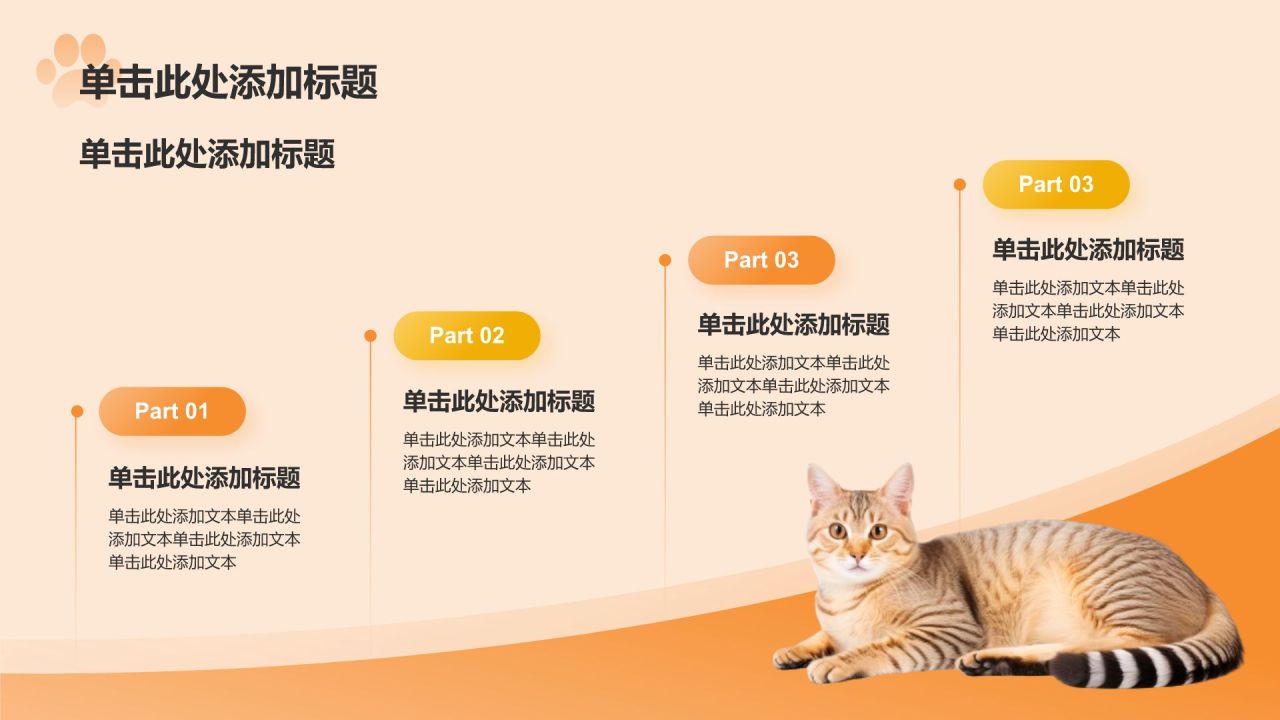 单击此处添加标题

单击此处添加标题

Part 01

单击此处添加标题

单击此处添加文本单击此处添加文本单击此处添加文本单击此处添加文本

Part 02

单击此处添加标题

单击此处添加文本单击此处添加文本单击此处添加文本单击此处添加文本

Part 03

单击此处添加标题

单击此处添加文本单击此处添加文本单击此处添加文本单击此处添加文本

Part 03

单击此处添加标题

单击此处添加文本单击此处添加文本单击此处添加文本单击此处添加文本